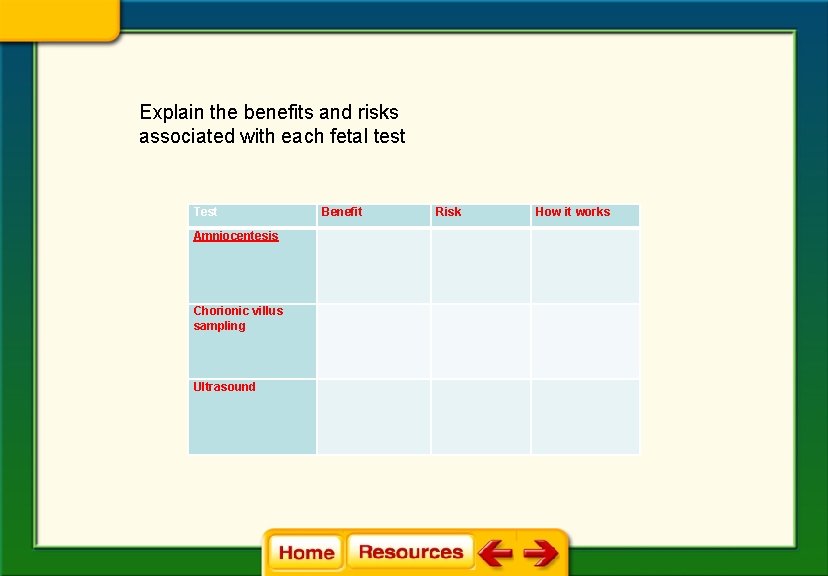 Explain the benefits and risks associated with each fetal test

| Test | Benefit | Risk | How it works |
|---|---|---|---|
| Amniocentesis | | | |
| Chorionic villus sampling | | | |
| Ultrasound | | | |

Home Resources